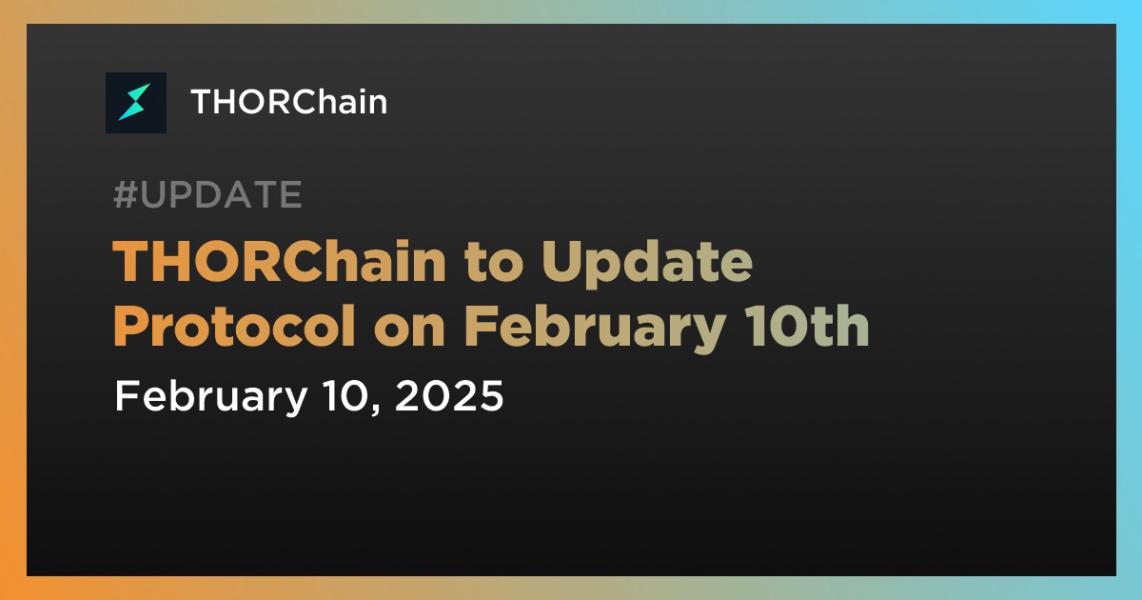 THORChain

#UPDATE

THORChain to Update Protocol on February 10th

February 10, 2025